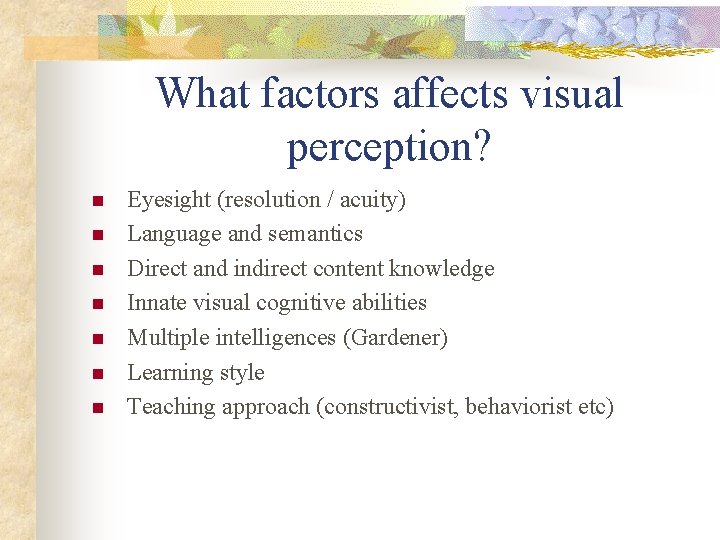 What factors affects visual perception?

- Eyesight (resolution / acuity)
- Language and semantics
- Direct and indirect content knowledge
- Innate visual cognitive abilities
- Multiple intelligences (Gardener)
- Learning style
- Teaching approach (constructivist, behaviorist etc)